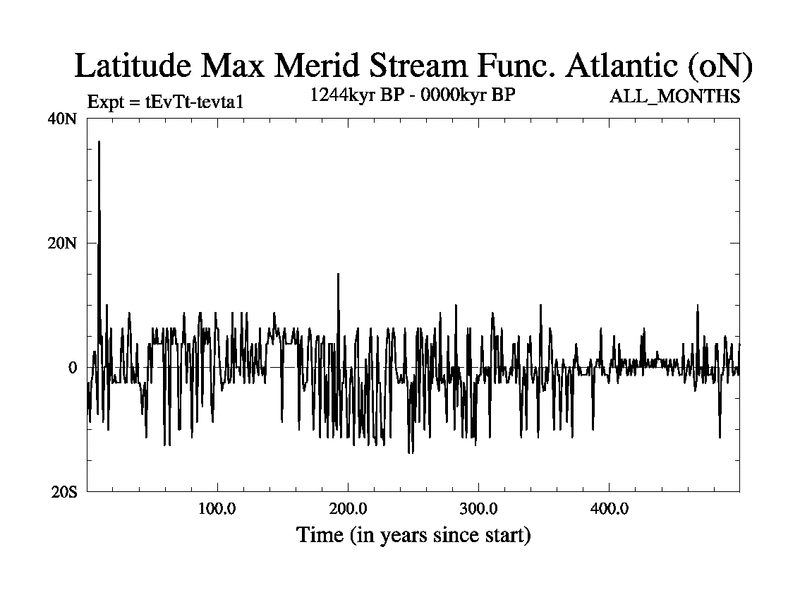 Latitude Max Merid Stream Func. Atlantic (oN)

Expt = tEvTt-tevta1

1244kyr BP - 0000kyr BP

ALL_MONTHS

40N

20N

0

20S

100.0

200.0

300.0

400.0

Time (in years since start)